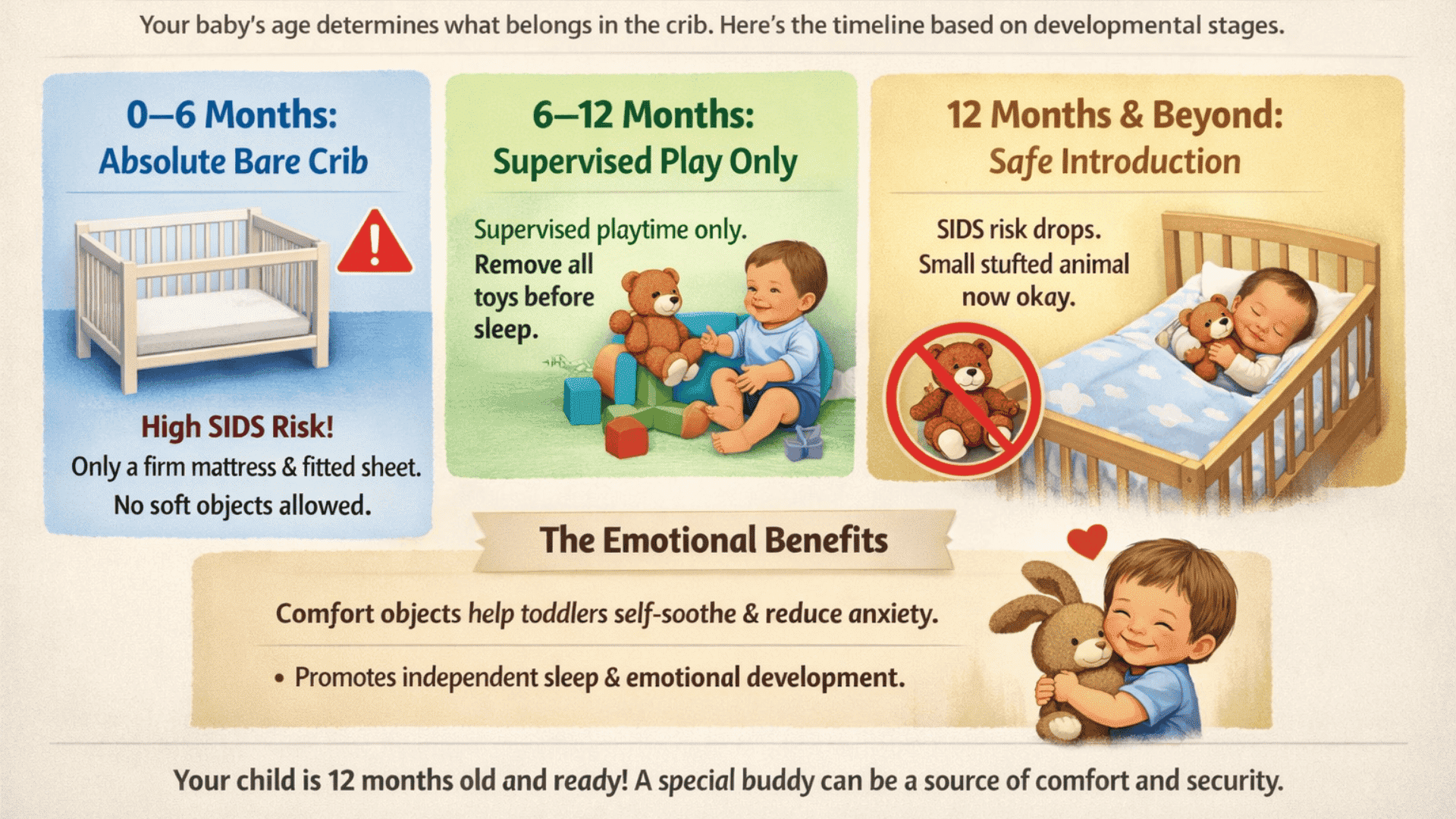 Your baby's age determines what belongs in the crib. Here's the timeline based on developmental stages.

0–6 Months:
Absolute Bare Crib

High SIDS Risk!
Only a firm mattress & fitted sheet.
No soft objects allowed.

6–12 Months:
Supervised Play Only

Supervised playtime only.
Remove all toys before sleep.

12 Months & Beyond:
Safe Introduction

SIDS risk drops.
Small stuffed animal now okay.

The Emotional Benefits

Comfort objects help toddlers self-soothe & reduce anxiety.

• Promotes independent sleep & emotional development.

Your child is 12 months old and ready! A special buddy can be a source of comfort and security.